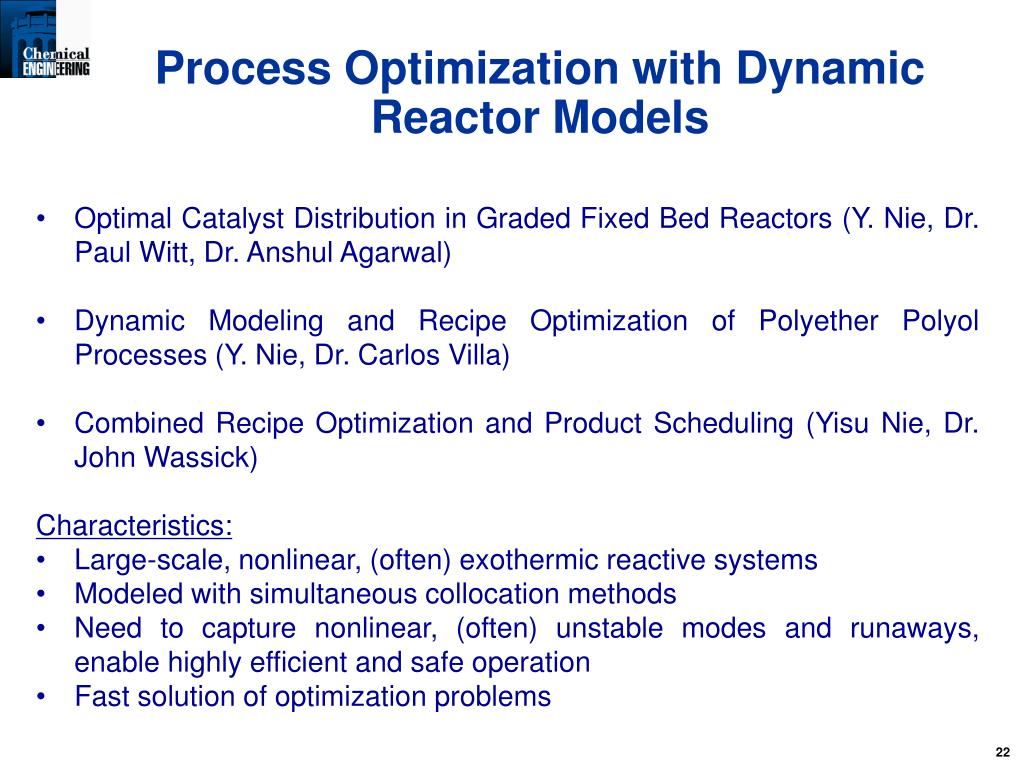 Chemical ENGINEERING

Process Optimization with Dynamic Reactor Models

• Optimal Catalyst Distribution in Graded Fixed Bed Reactors (Y. Nie, Dr. Paul Witt, Dr. Anshul Agarwal)

• Dynamic Modeling and Recipe Optimization of Polyether Polyol Processes (Y. Nie, Dr. Carlos Villa)

• Combined Recipe Optimization and Product Scheduling (Yisu Nie, Dr. John Wassick)

Characteristics:
• Large-scale, nonlinear, (often) exothermic reactive systems
• Modeled with simultaneous collocation methods
• Need to capture nonlinear, (often) unstable modes and runaways, enable highly efficient and safe operation
• Fast solution of optimization problems

22